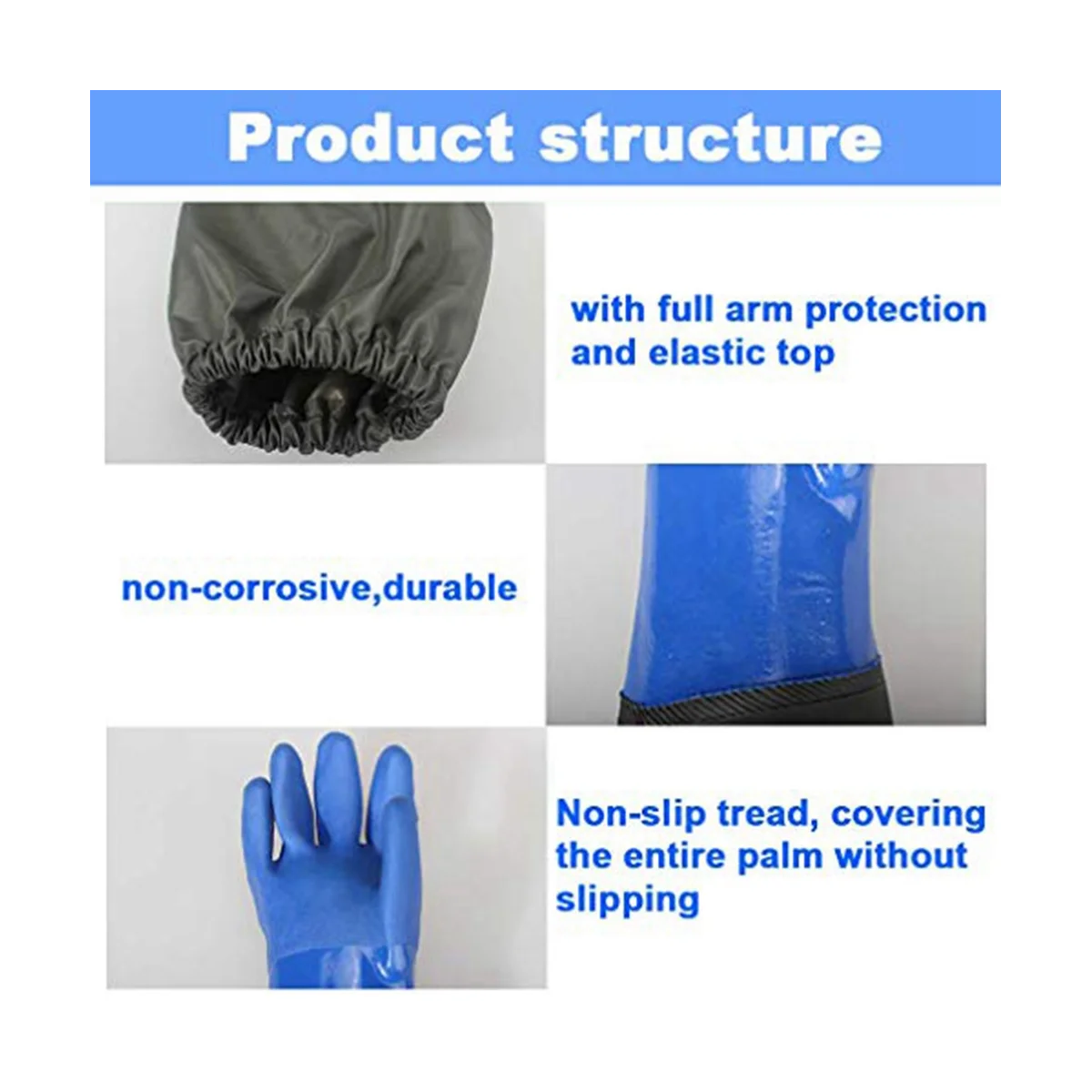 Product structure

with full arm protection and elastic top

non-corrosive,durable

Non-slip tread, covering the entire palm without slipping